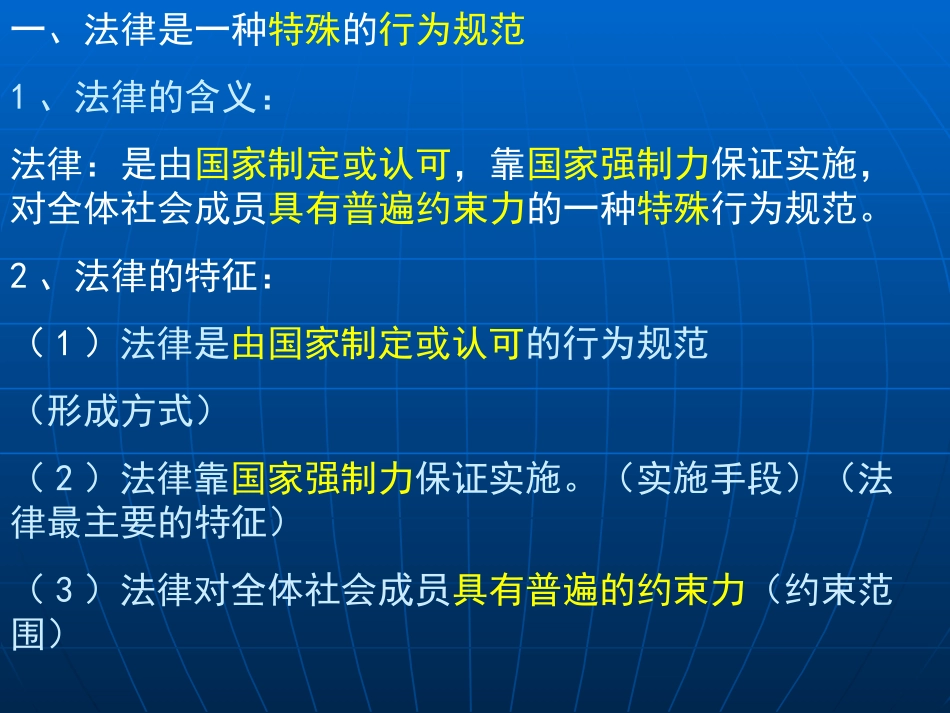 一、法律是一种特殊的行为规范

1、法律的含义：

法律：是由国家制定或认可，靠国家强制力保证实施，对全体社会成员具有普遍约束力的一种特殊行为规范。

2、法律的特征：

（1）法律是由国家制定或认可的行为规范

（形成方式）

（2）法律靠国家强制力保证实施。（实施手段）（法律最主要的特征）

（3）法律对全体社会成员具有普遍的约束力（约束范围）